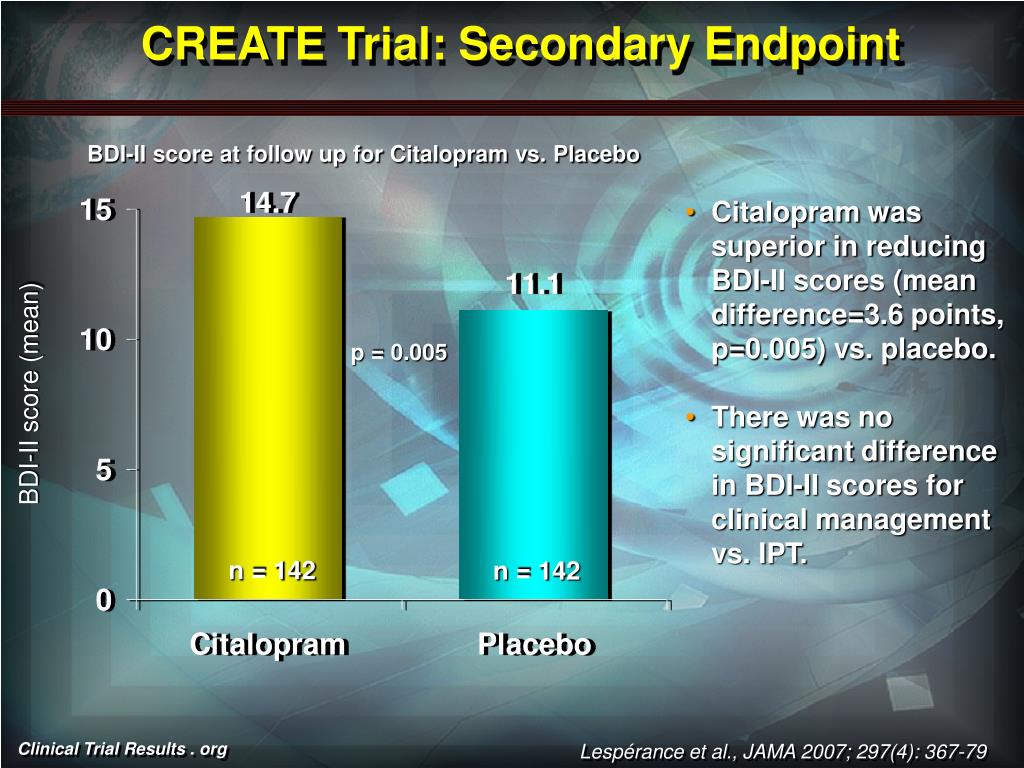 CREATE Trial: Secondary Endpoint

BDI-II score at follow up for Citalopram vs. Placebo

BDI-II score (mean)

15
10
5
0

14.7
11.1
p = 0.005
n = 142
n = 142

Citalopram
Placebo

• Citalopram was superior in reducing BDI-II scores (mean difference=3.6 points, p=0.005) vs. placebo.

• There was no significant difference in BDI-II scores for clinical management vs. IPT.

Clinical Trial Results . org

Lespérance et al., JAMA 2007; 297(4): 367-79